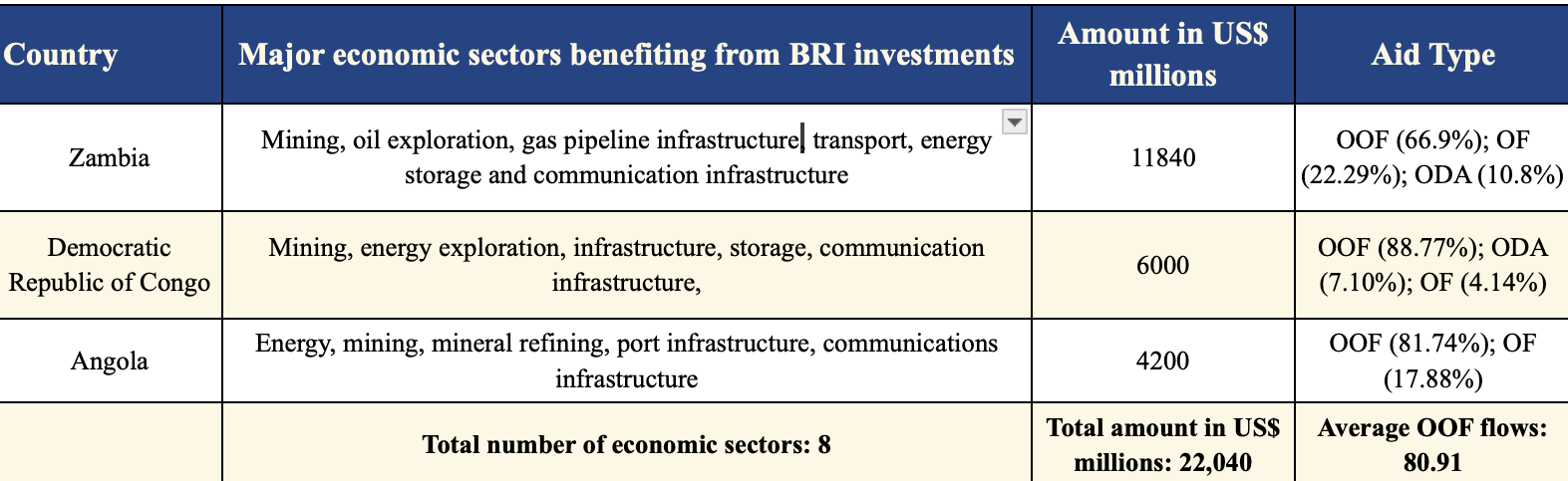 | Country | Major economic sectors benefiting from BRI investments | Amount in US$ millions | Aid Type |
|---|---|---|---|
| Zambia | Mining, oil exploration, gas pipeline infrastructure, transport, energy storage and communication infrastructure | 11840 | OOF (66.9%); OF (22.29%); ODA (10.8%) |
| Democratic Republic of Congo | Mining, energy exploration, infrastructure, storage, communication infrastructure, | 6000 | OOF (88.77%); ODA (7.10%); OF (4.14%) |
| Angola | Energy, mining, mineral refining, port infrastructure, communications infrastructure | 4200 | OOF (81.74%); OF (17.88%) |
| | Total number of economic sectors: 8 | Total amount in US$ millions: 22,040 | Average OOF flows: 80.91 |